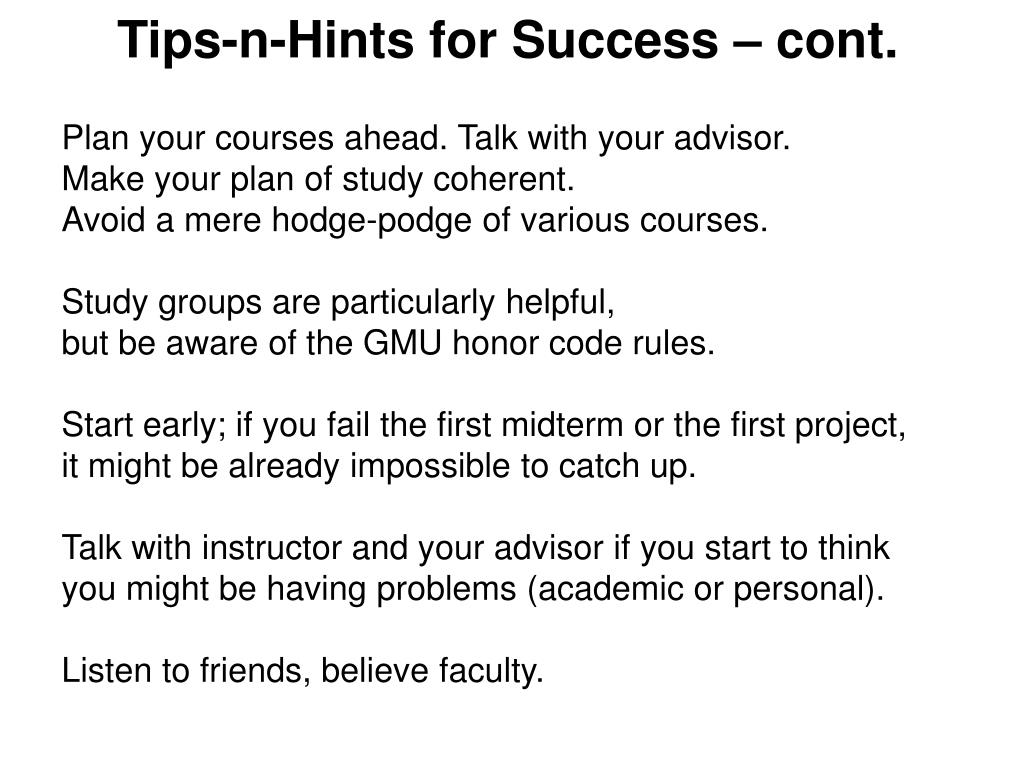 Tips-n-Hints for Success – cont.

Plan your courses ahead. Talk with your advisor.
Make your plan of study coherent.
Avoid a mere hodge-podge of various courses.

Study groups are particularly helpful,
but be aware of the GMU honor code rules.

Start early; if you fail the first midterm or the first project,
it might be already impossible to catch up.

Talk with instructor and your advisor if you start to think
you might be having problems (academic or personal).

Listen to friends, believe faculty.